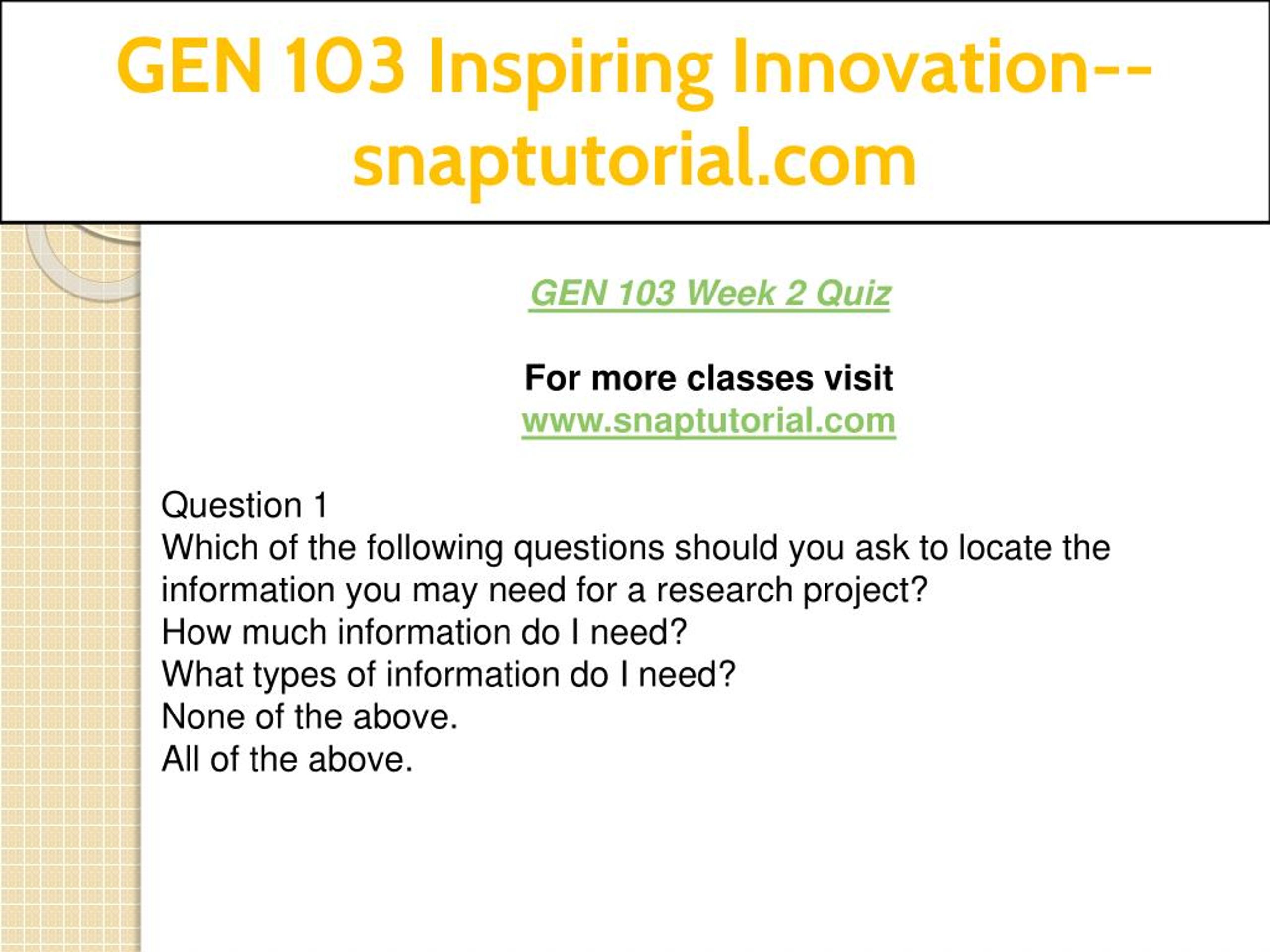 GEN 103 Inspiring Innovation--snaptutorial.com

GEN 103 Week 2 Quiz

For more classes visit
www.snaptutorial.com

Question 1
Which of the following questions should you ask to locate the information you may need for a research project?
How much information do I need?
What types of information do I need?
None of the above.
All of the above.